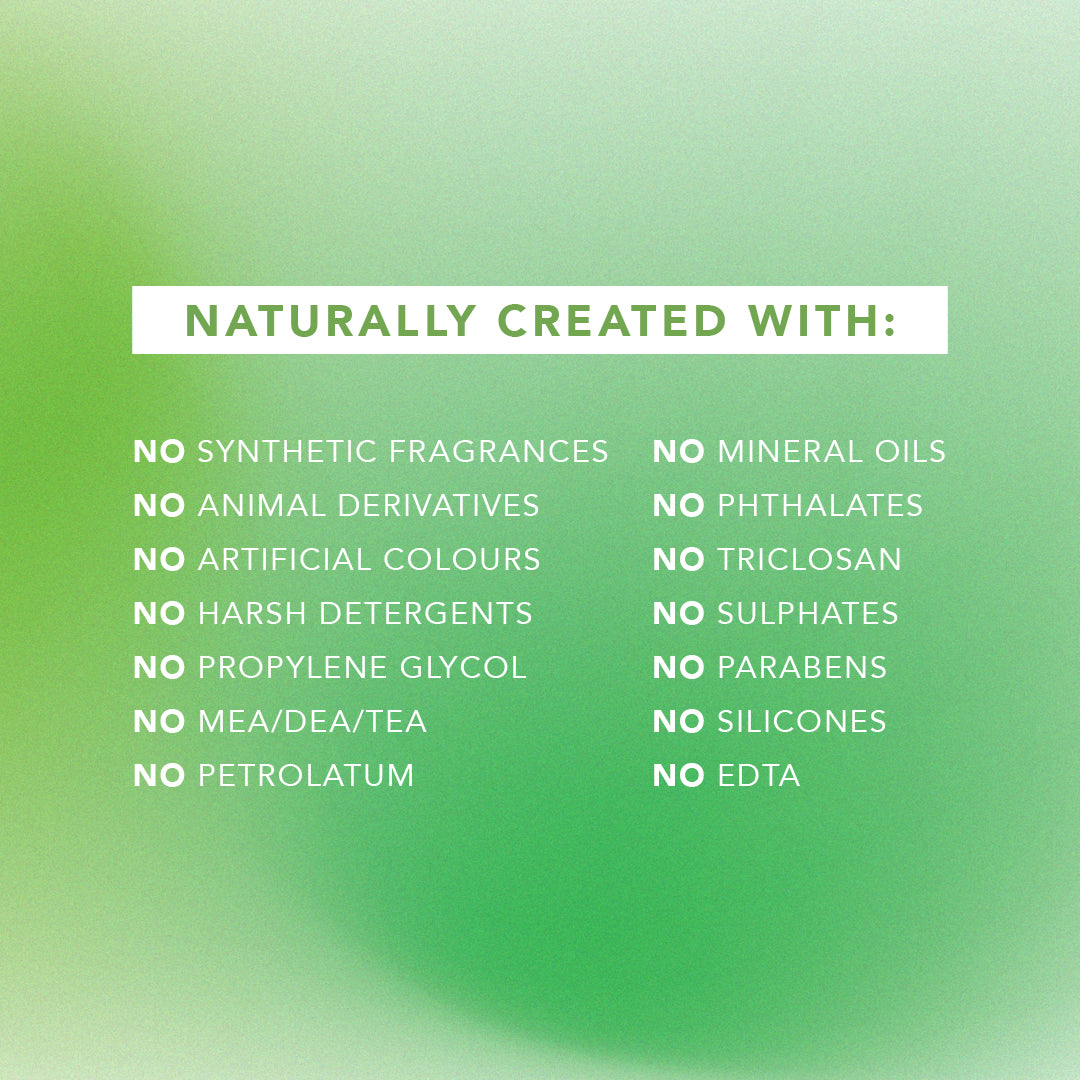 NATURALLY CREATED WITH:

NO SYNTHETIC FRAGRANCES
NO ANIMAL DERIVATIVES
NO ARTIFICIAL COLOURS
NO HARSH DETERGENTS
NO PROPYLENE GLYCOL
NO MEA/DEA/TEA
NO PETROLATUM

NO MINERAL OILS
NO PHTHALATES
NO TRICLOSAN
NO SULPHATES
NO PARABENS
NO SILICONES
NO EDTA